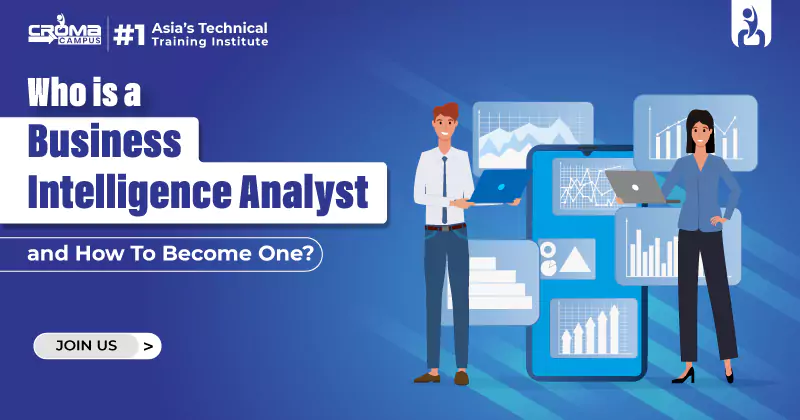 CROMA CAMPUS #1 Asia's Technical Training Institute

Who is a Business Intelligence Analyst

and How To Become One?

JOIN US >